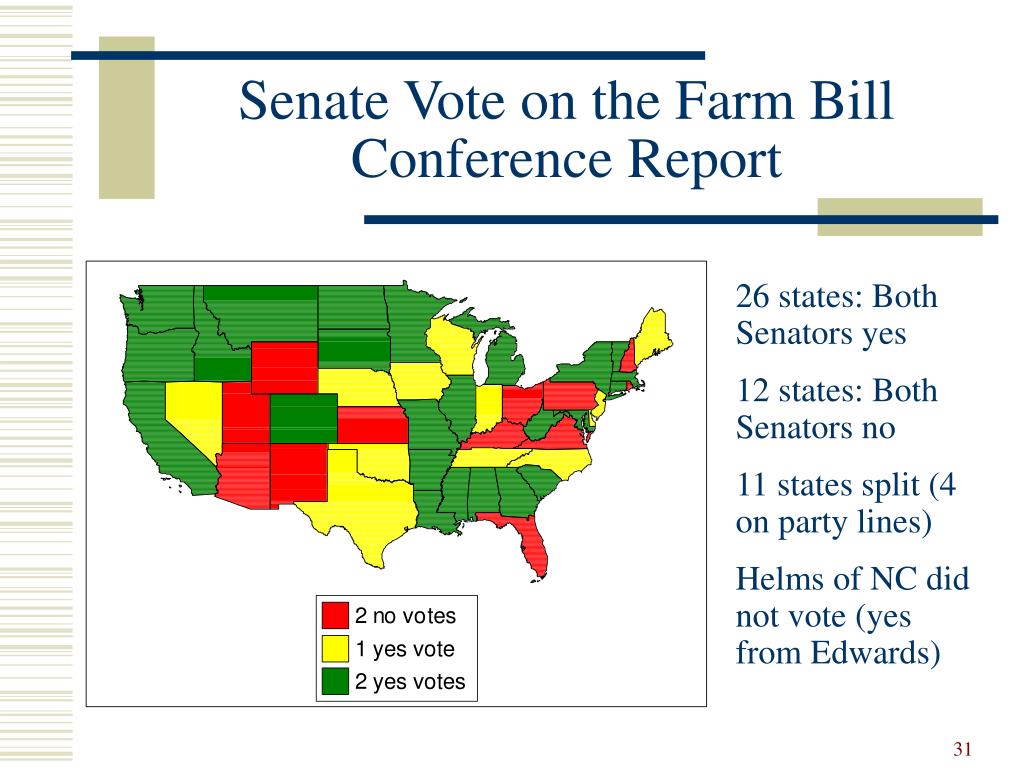 Senate Vote on the Farm Bill Conference Report

2 no votes
1 yes vote
2 yes votes

26 states: Both Senators yes

12 states: Both Senators no

11 states split (4 on party lines)

Helms of NC did not vote (yes from Edwards)

31